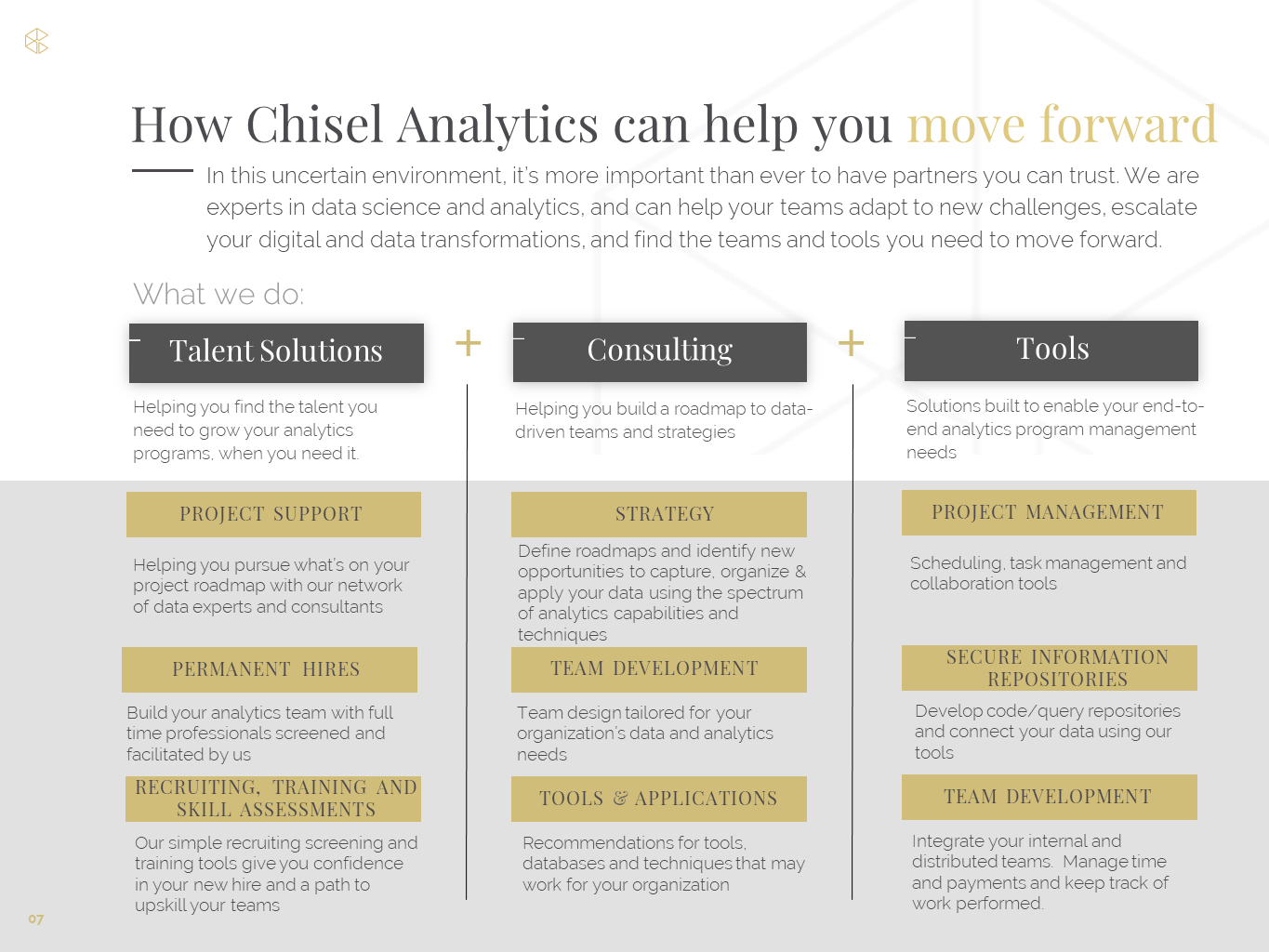 How Chisel Analytics can help you move forward

In this uncertain environment, it's more important than ever to have partners you can trust. We are experts in data science and analytics, and can help your teams adapt to new challenges, escalate your digital and data transformations, and find the teams and tools you need to move forward.

What we do:

Talent Solutions

Helping you find the talent you need to grow your analytics programs, when you need it.

PROJECT SUPPORT

Helping you pursue what's on your project roadmap with our network of data experts and consultants

PERMANENT HIRES

Build your analytics team with full time professionals screened and facilitated by us

RECRUITING, TRAINING AND SKILL ASSESSMENTS

Our simple recruiting screening and training tools give you confidence in your new hire and a path to upskill your teams

+

Consulting

Helping you build a roadmap to data-driven teams and strategies

STRATEGY

Define roadmaps and identify new opportunities to capture, organize & apply your data using the spectrum of analytics capabilities and techniques

TEAM DEVELOPMENT

Team design tailored for your organization's data and analytics needs

TOOLS & APPLICATIONS

Recommendations for tools, databases and techniques that may work for your organization

+

Tools

Solutions built to enable your end-to-end analytics program management needs

PROJECT MANAGEMENT

Scheduling, task management and collaboration tools

SECURE INFORMATION REPOSITORIES

Develop code/query repositories and connect your data using our tools

TEAM DEVELOPMENT

Integrate your internal and distributed teams. Manage time and payments and keep track of work performed.

07